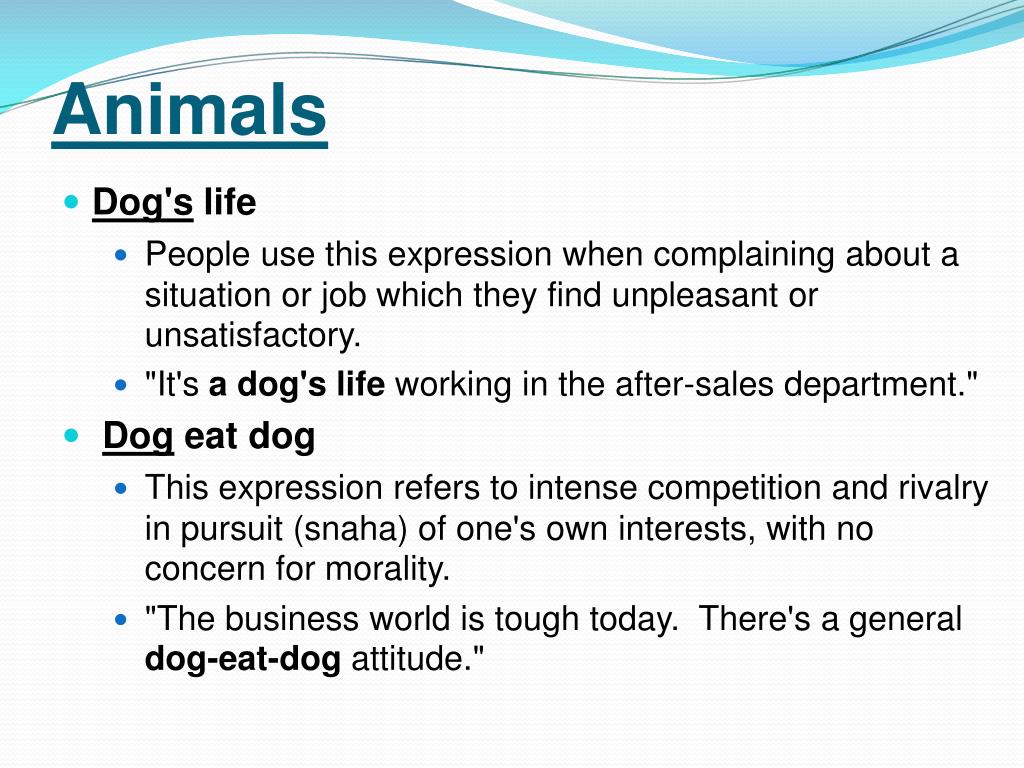 Animals

Dog's life

People use this expression when complaining about a situation or job which they find unpleasant or unsatisfactory.

"It's a dog's life working in the after-sales department."

Dog eat dog

This expression refers to intense competition and rivalry in pursuit (snaha) of one's own interests, with no concern for morality.

"The business world is tough today. There's a general dog-eat-dog attitude."